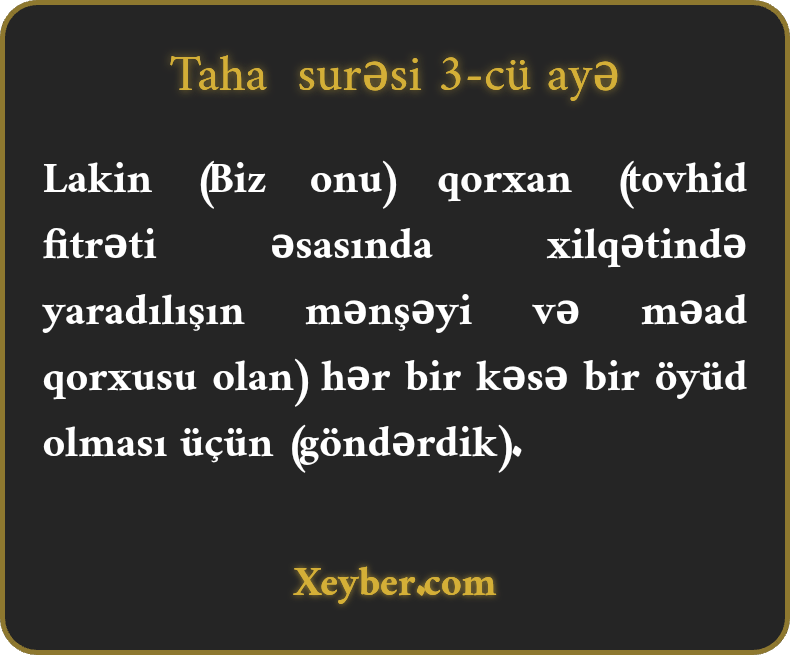 Taha surəsi 3-cü ayə

Lakin (Biz onu) qorxan (tovhid fitrəti əsasında xilqətində yaradılışın mənşəyi və məad qorxusu olan) hər bir kəsə bir öyüd olması üçün (göndərdik).

Xeyber.com